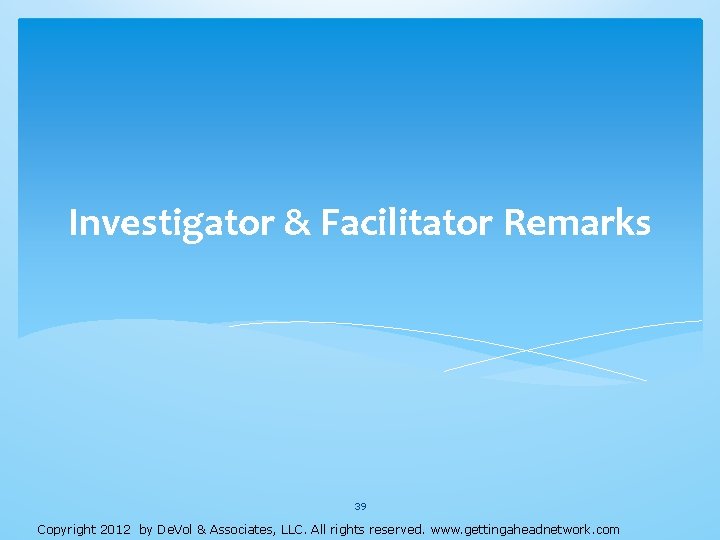 Investigator & Facilitator Remarks

39

Copyright 2012 by DeVol & Associates, LLC. All rights reserved. www.gettingaheadnetwork.com